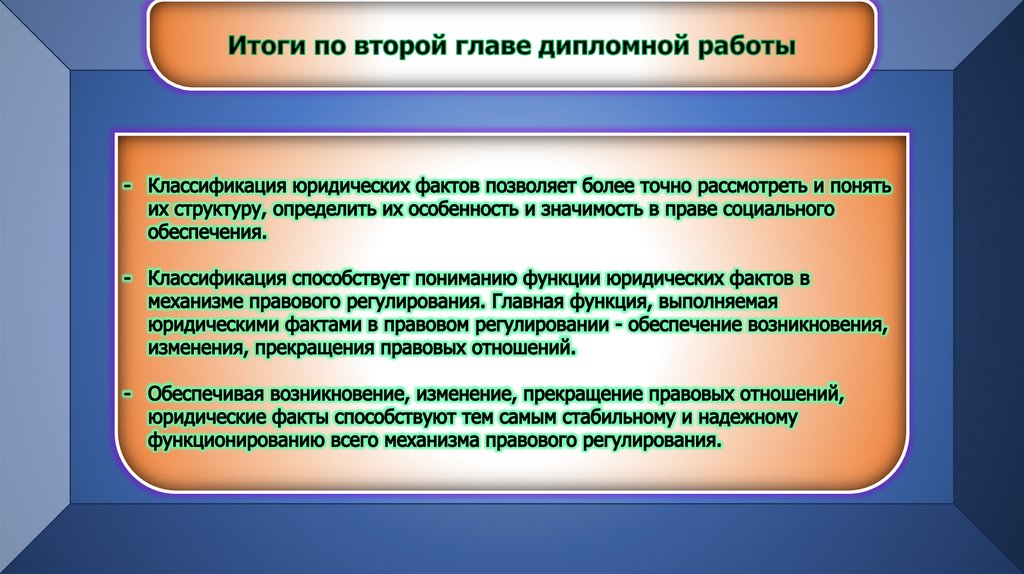 Итоги по второй главе дипломной работы

- Классификация юридических фактов позволяет более точно рассмотреть и понять их структуру, определить их особенность и значимость в праве социального обеспечения.

- Классификация способствует пониманию функции юридических фактов в механизме правового регулирования. Главная функция, выполняемая юридическими фактами в правовом регулировании - обеспечение возникновения, изменения, прекращения правовых отношений.

- Обеспечивая возникновение, изменение, прекращение правовых отношений, юридические факты способствуют тем самым стабильному и надежному функционированию всего механизма правового регулирования.